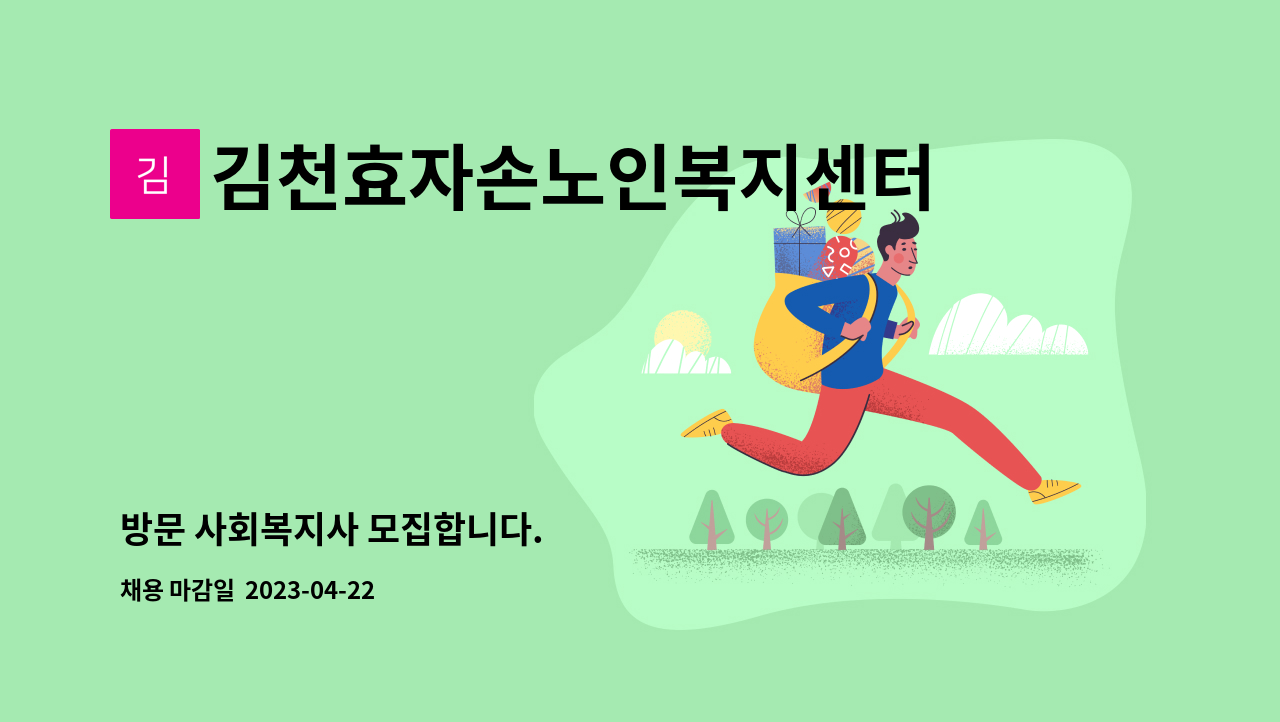 김

김천효자손노인복지센터

방문 사회복지사 모집합니다.

채용 마감일 2023-04-22